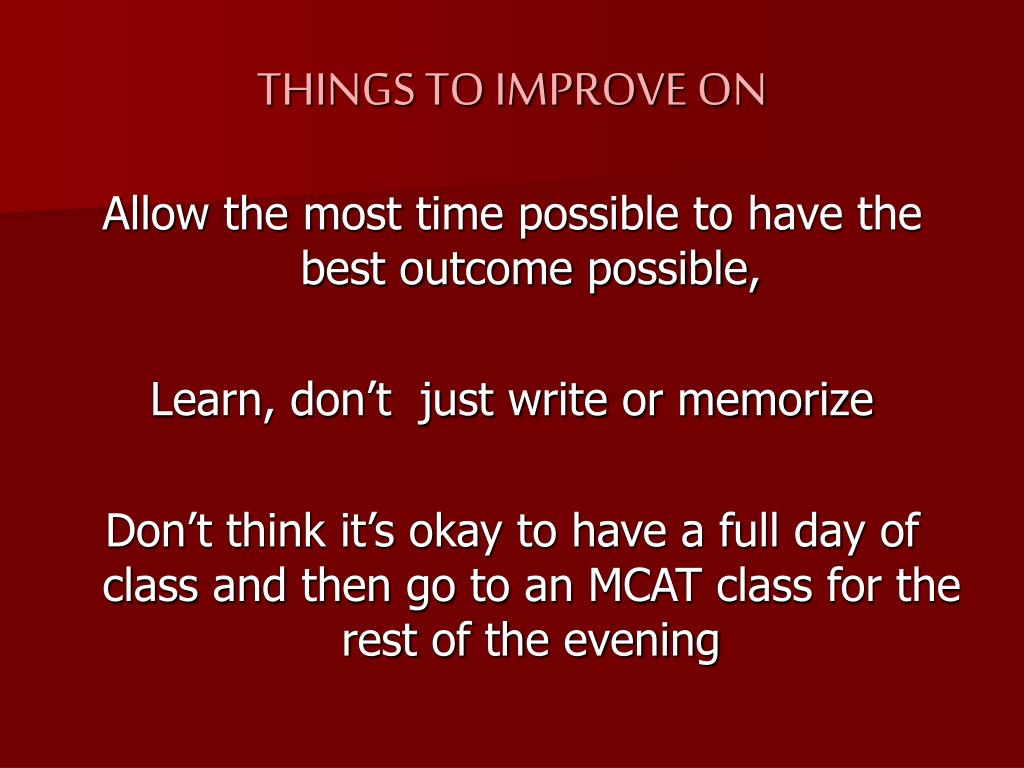 THINGS TO IMPROVE ON

Allow the most time possible to have the best outcome possible,

Learn, don’t  just write or memorize

Don’t think it’s okay to have a full day of class and then go to an MCAT class for the rest of the evening